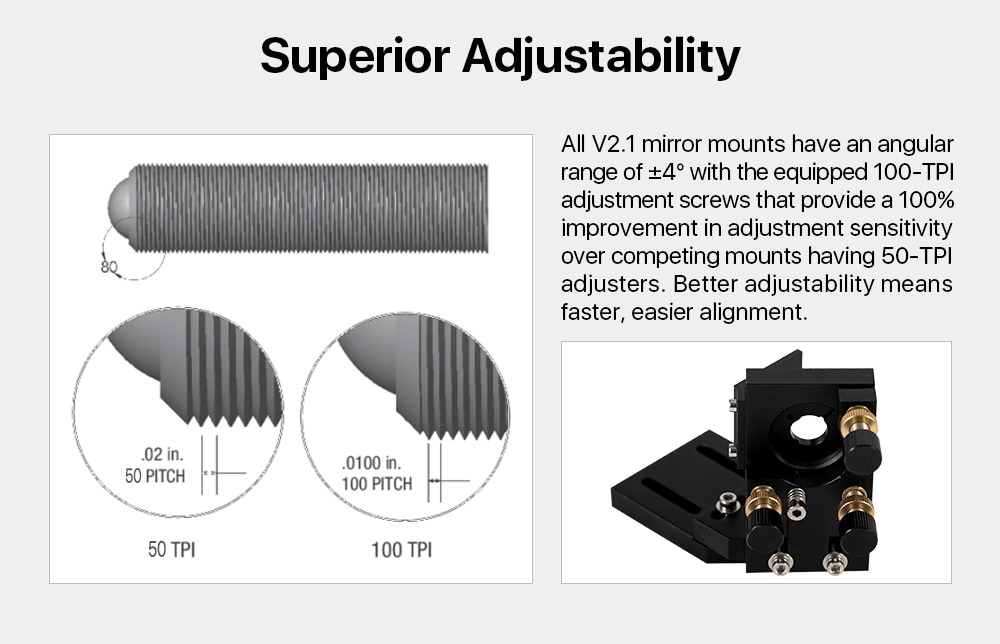 Superior Adjustability

80

.02 in.
50 PITCH

.0100 in.
100 PITCH

50 TPI

100 TPI

All V2.1 mirror mounts have an angular range of ±4° with the equipped 100-TPI adjustment screws that provide a 100% improvement in adjustment sensitivity over competing mounts having 50-TPI adjusters. Better adjustability means faster, easier alignment.